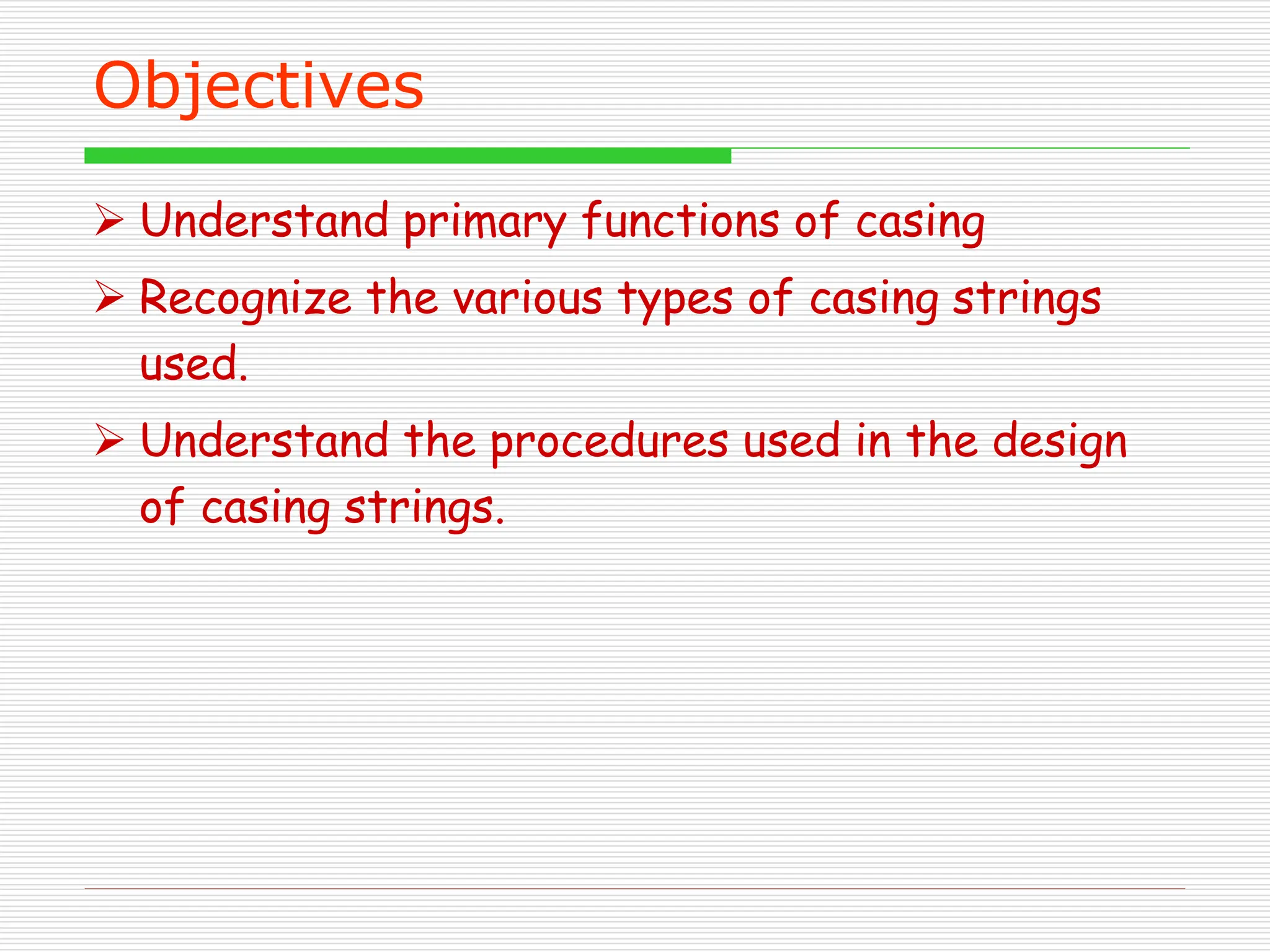 Objectives

➢ Understand primary functions of casing

➢ Recognize the various types of casing strings used.

➢ Understand the procedures used in the design of casing strings.